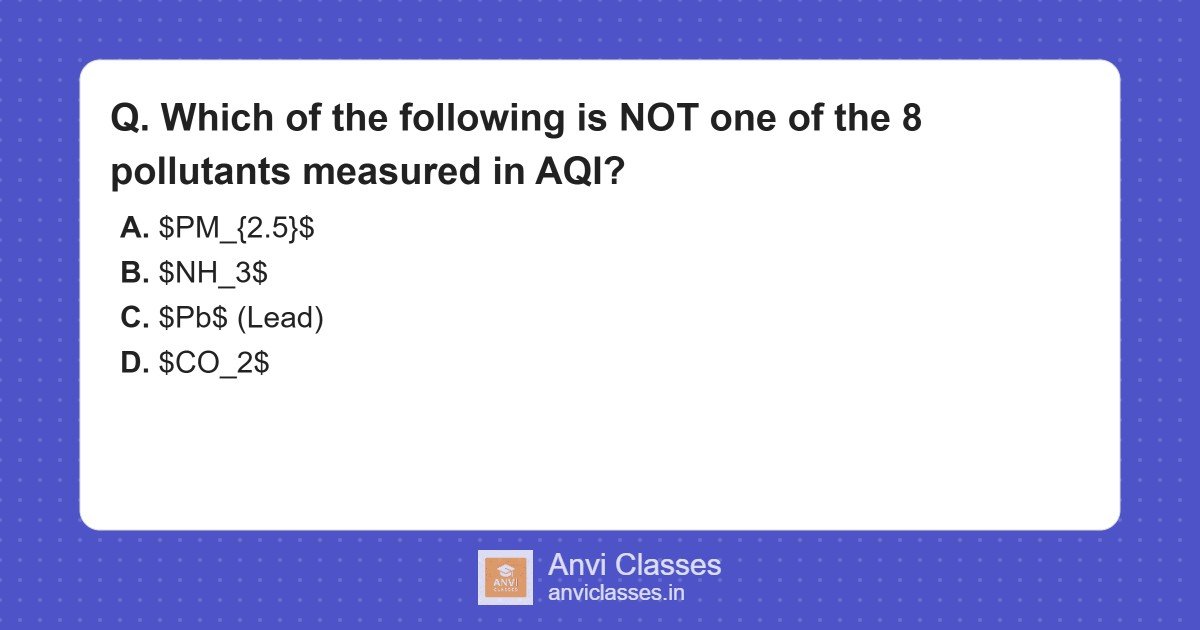 Q. Which of the following is NOT one of the 8 pollutants measured in AQI?

A. \$PM_{2.5}\$
B. \$NH_3\$
C. \$Pb\$ (Lead)
D. \$CO_2\$

ANVI CLASSES
Anvi Classes
anviclasses.in